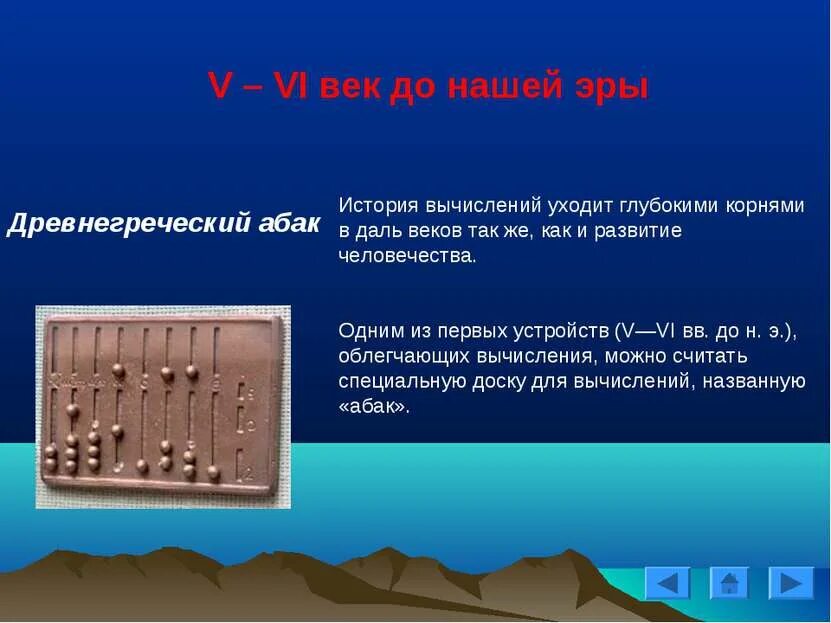 V – VI век до нашей эры

Древнегреческий абак

История вычислений уходит глубокими корнями в даль веков так же, как и развитие человечества.

Одним из первых устройств (V—VI вв. до н. э.), облегчающих вычисления, можно считать специальную доску для вычислений, названную «абак».